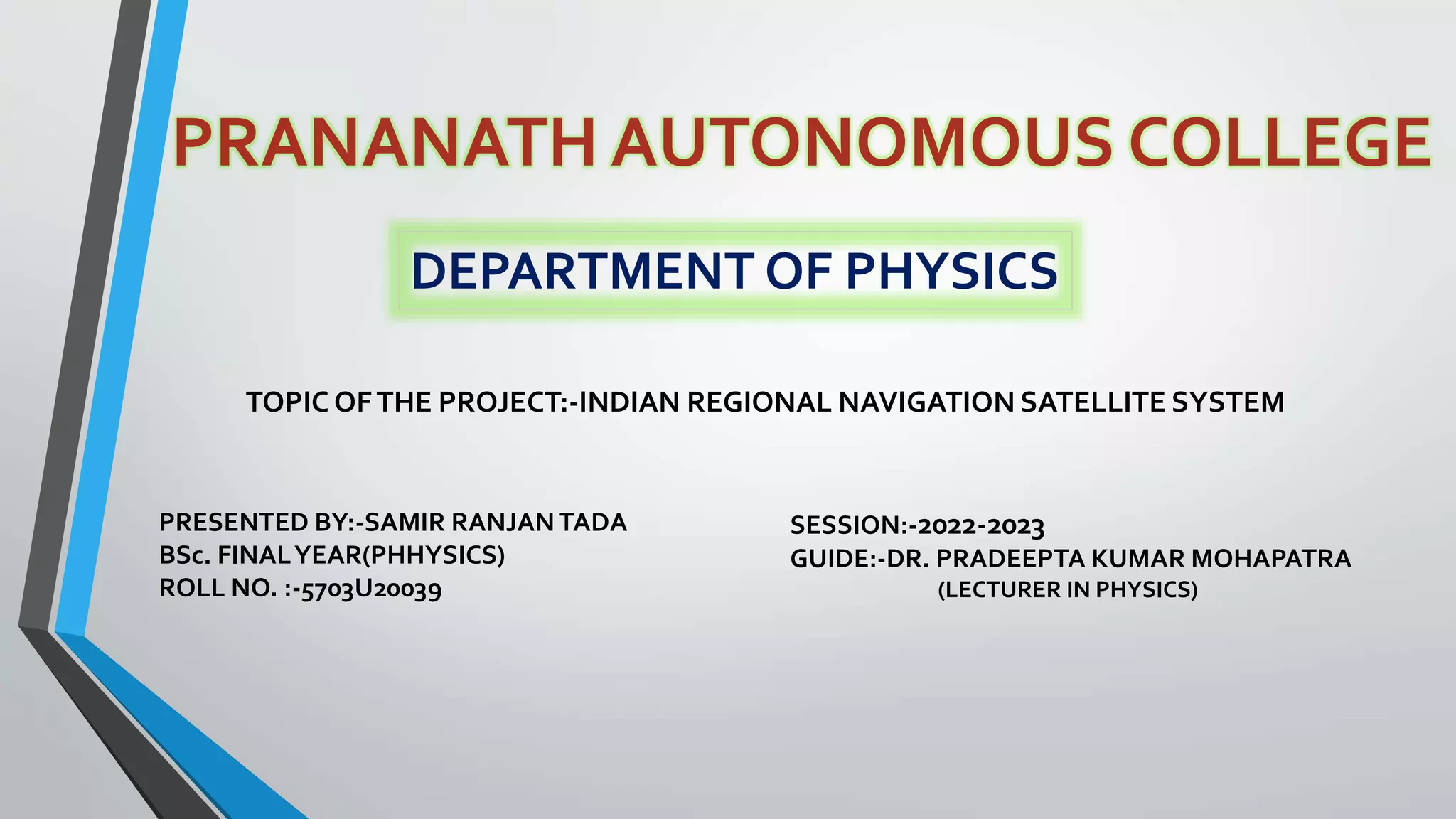 PRANANATH AUTONOMOUS COLLEGE

DEPARTMENT OF PHYSICS

TOPIC OF THE PROJECT:-INDIAN REGIONAL NAVIGATION SATELLITE SYSTEM

PRESENTED BY:-SAMIR RANJAN TADA
BSc. FINAL YEAR(PHHYSICS)
ROLL NO. :-5703U20039

SESSION:-2022-2023
GUIDE:-DR. PRADEEPTA KUMAR MOHAPATRA
(LECTURER IN PHYSICS)